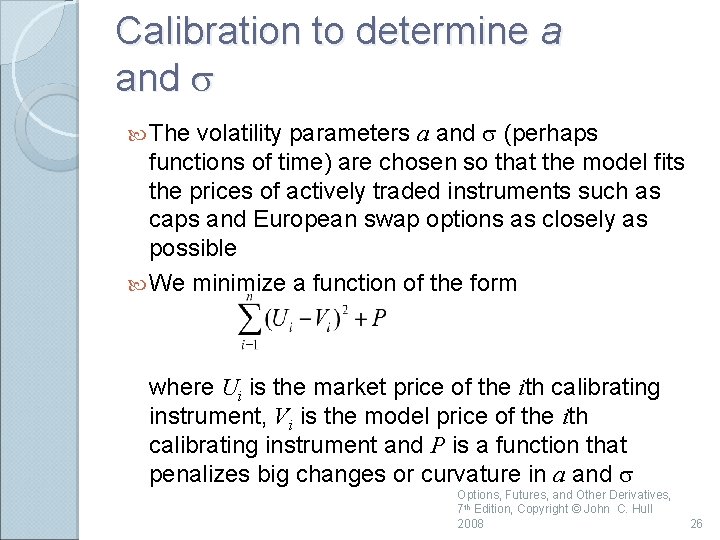 Calibration to determine $a$ and $\sigma$

The volatility parameters $a$ and $\sigma$ (perhaps functions of time) are chosen so that the model fits the prices of actively traded instruments such as caps and European swap options as closely as possible

We minimize a function of the form

$\sum_{i=1}^{n}(U_i - V_i)^2 + P$

where $U_i$ is the market price of the $i$th calibrating instrument, $V_i$ is the model price of the $i$th calibrating instrument and $P$ is a function that penalizes big changes or curvature in $a$ and $\sigma$

Options, Futures, and Other Derivatives, 7th Edition, Copyright © John C. Hull 2008

26